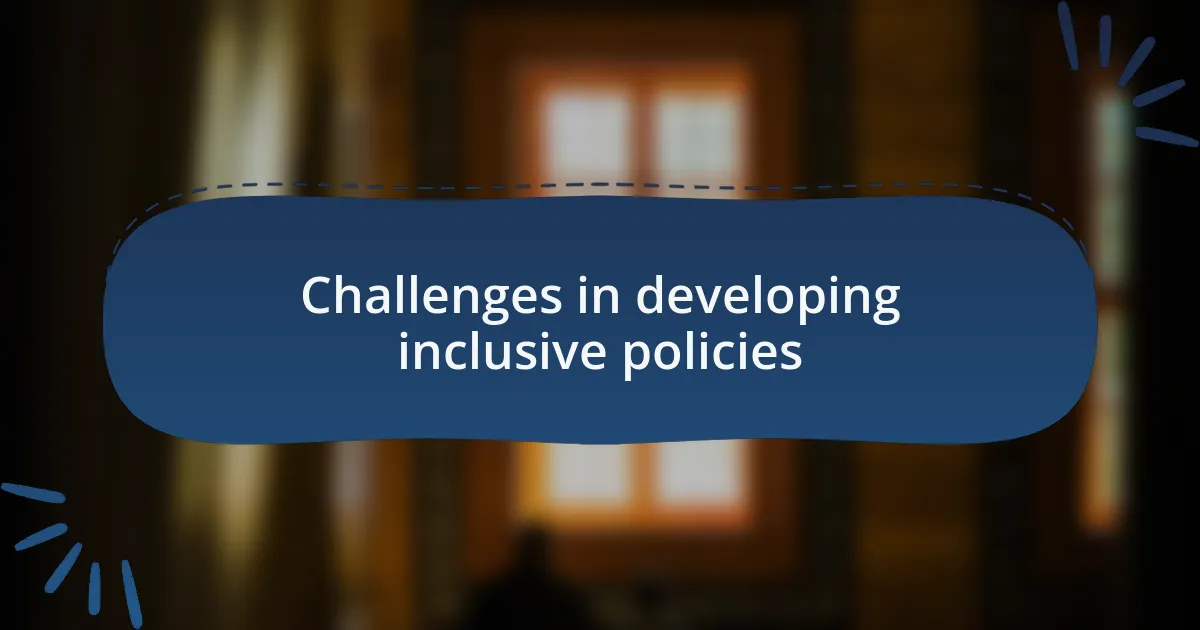 Challenges in developing inclusive policies